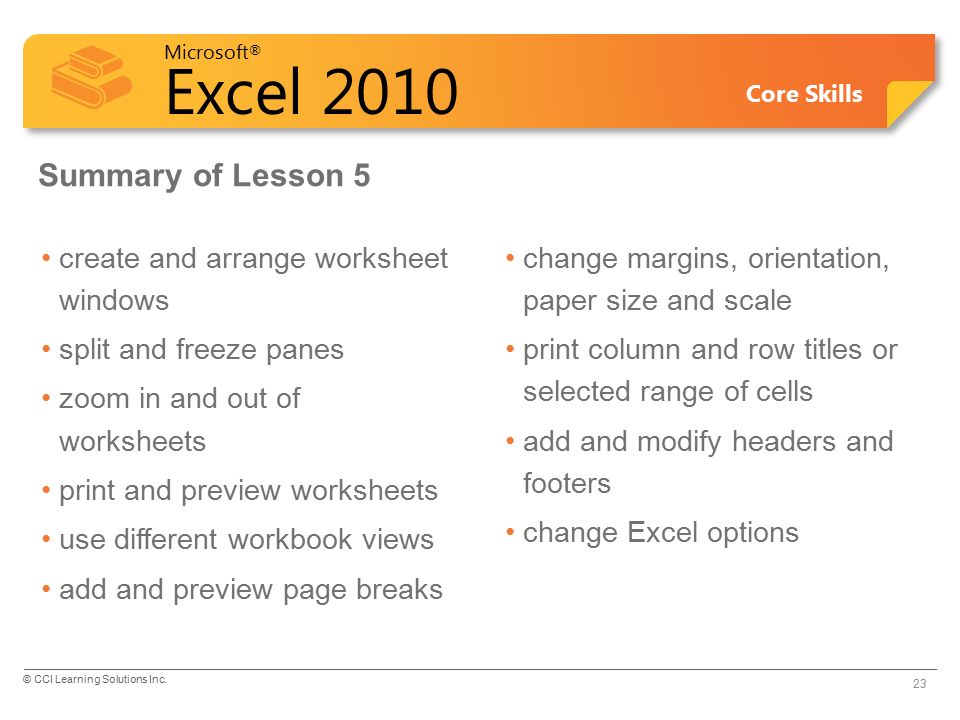 Microsoft®
Excel 2010

Core Skills

Summary of Lesson 5

• create and arrange worksheet windows
• split and freeze panes
• zoom in and out of worksheets
• print and preview worksheets
• use different workbook views
• add and preview page breaks

• change margins, orientation, paper size and scale
• print column and row titles or selected range of cells
• add and modify headers and footers
• change Excel options

© CCI Learning Solutions Inc.

23